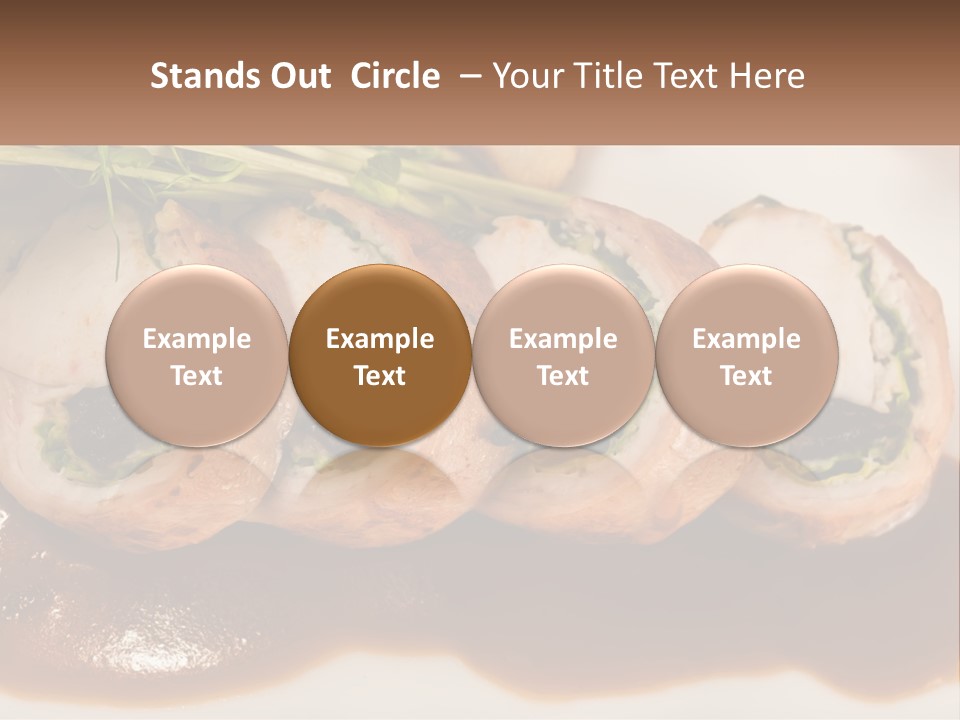 Stands Out Circle – Your Title Text Here

Example Text

Example Text

Example Text

Example Text